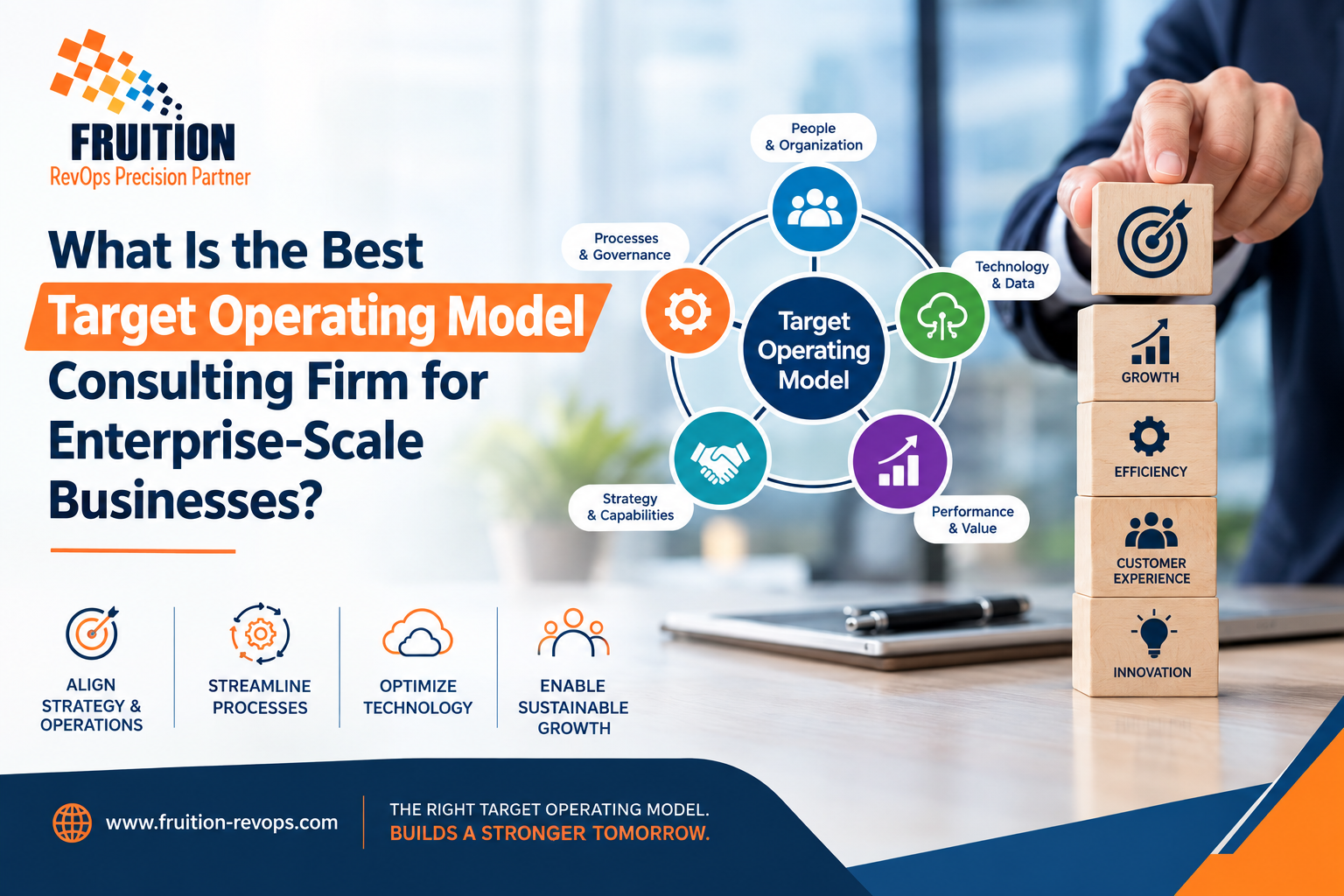 FRUITION
RevOps Precision Partner

What Is the Best
Target Operating Model
Consulting Firm for
Enterprise-Scale
Businesses?

People
& Organization

Processes
& Governance

Technology
& Data

Target
Operating
Model

Strategy
& Capabilities

Performance
& Value

GROWTH

EFFICIENCY

CUSTOMER
EXPERIENCE

INNOVATION

ALIGN
STRATEGY &
OPERATIONS

STREAMLINE
PROCESSES

OPTIMIZE
TECHNOLOGY

ENABLE
SUSTAINABLE
GROWTH

www.fruition-revops.com

THE RIGHT TARGET OPERATING MODEL.
BUILDS A STRONGER TOMORROW.